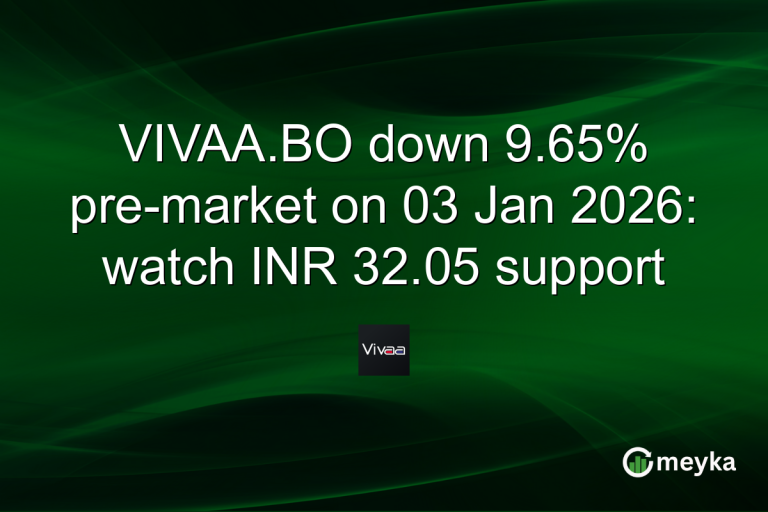 VIVAA.BO down 9.65% pre-market on 03 Jan 2026: watch INR 32.05 support

Vivaa

meyka